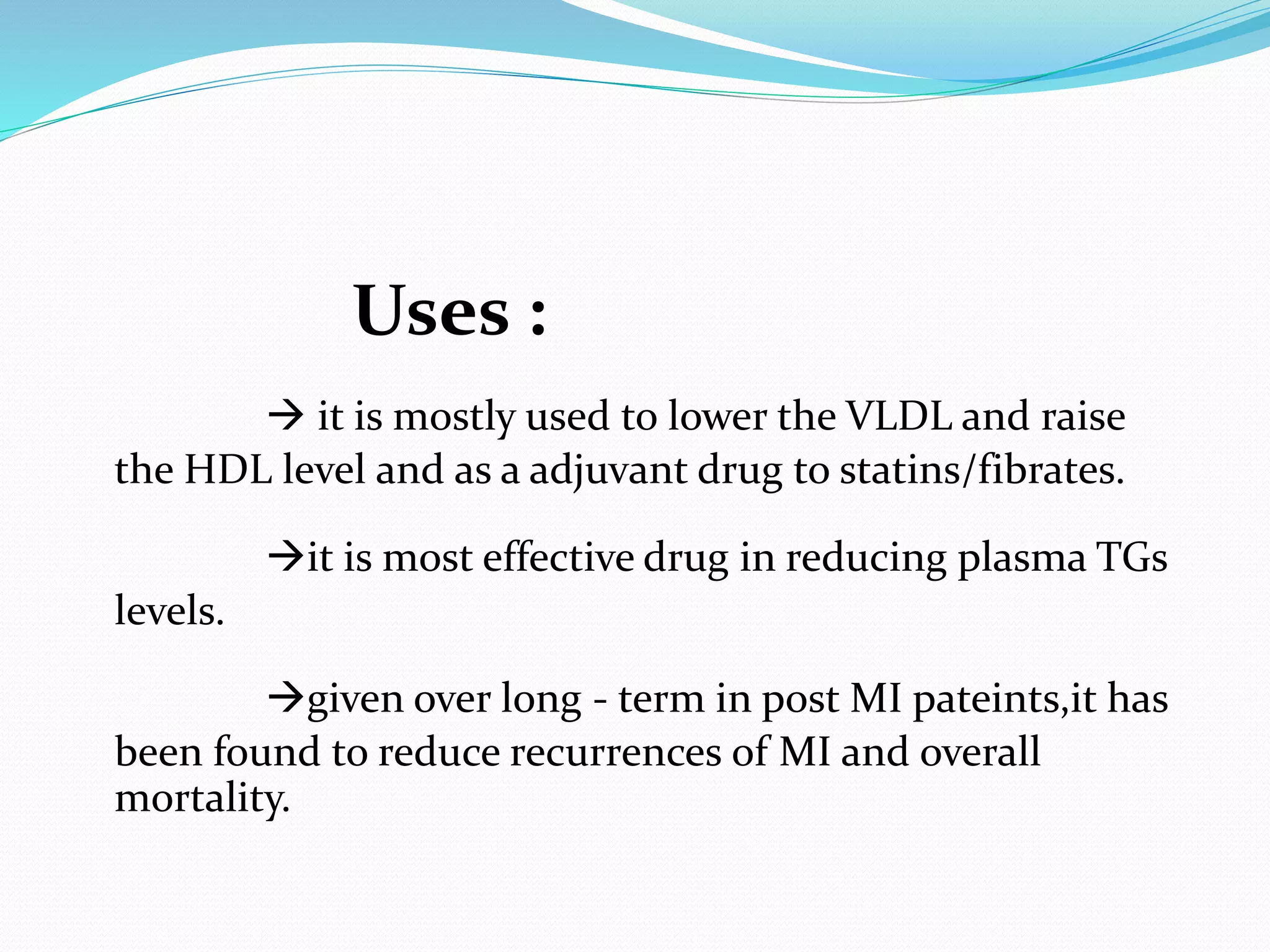 Uses :

→ it is mostly used to lower the VLDL and raise the HDL level and as a adjuvant drug to statins/fibrates.

→it is most effective drug in reducing plasma TGs levels.

→given over long - term in post MI pateints,it has been found to reduce recurrences of MI and overall mortality.